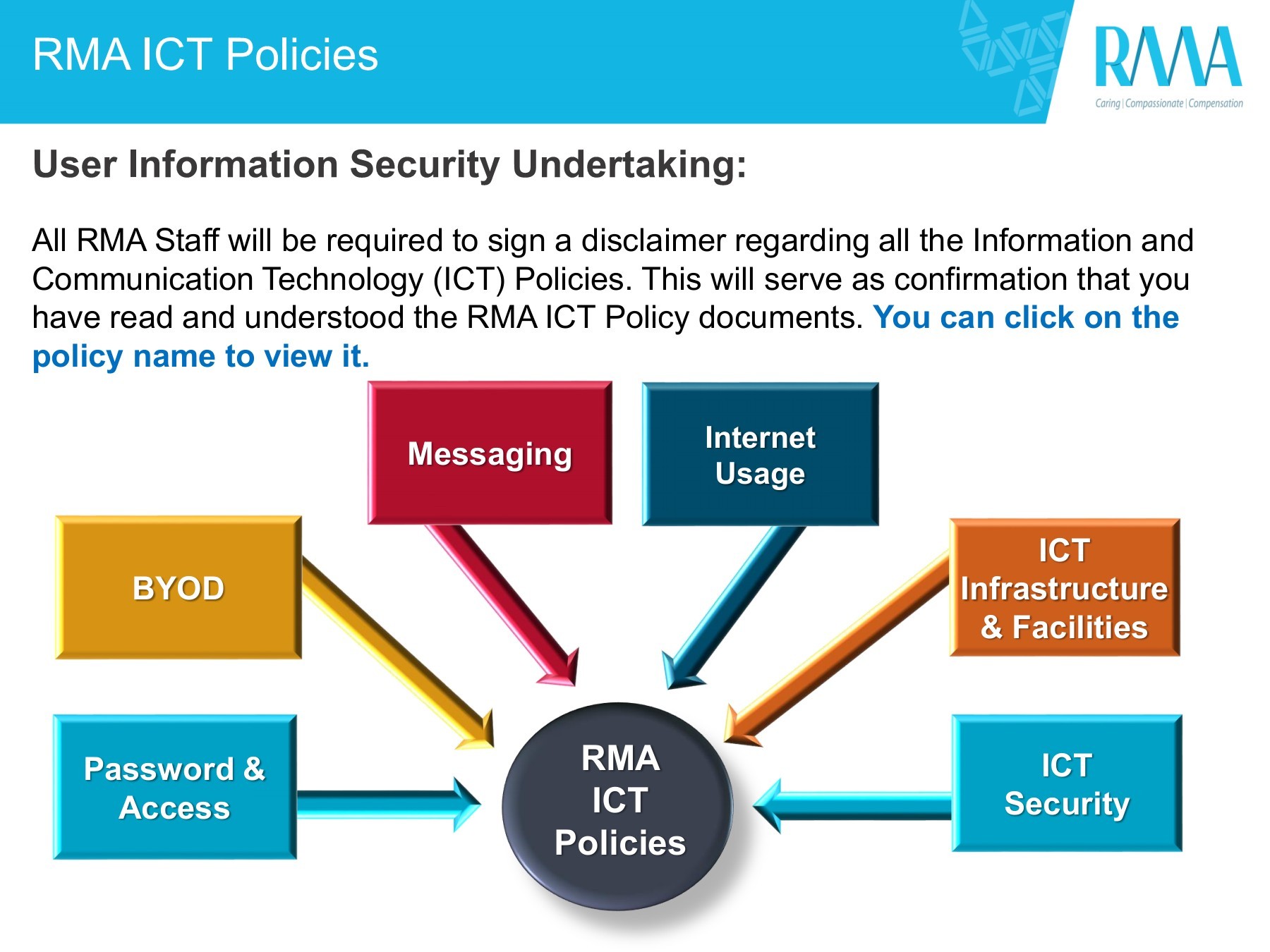 RMA ICT Policies

RMA
Caring | Compassionate | Compensation

User Information Security Undertaking:

All RMA Staff will be required to sign a disclaimer regarding all the Information and Communication Technology (ICT) Policies. This will serve as confirmation that you have read and understood the RMA ICT Policy documents. You can click on the policy name to view it.

Messaging

Internet Usage

BYOD

ICT Infrastructure & Facilities

Password & Access

RMA ICT Policies

ICT Security